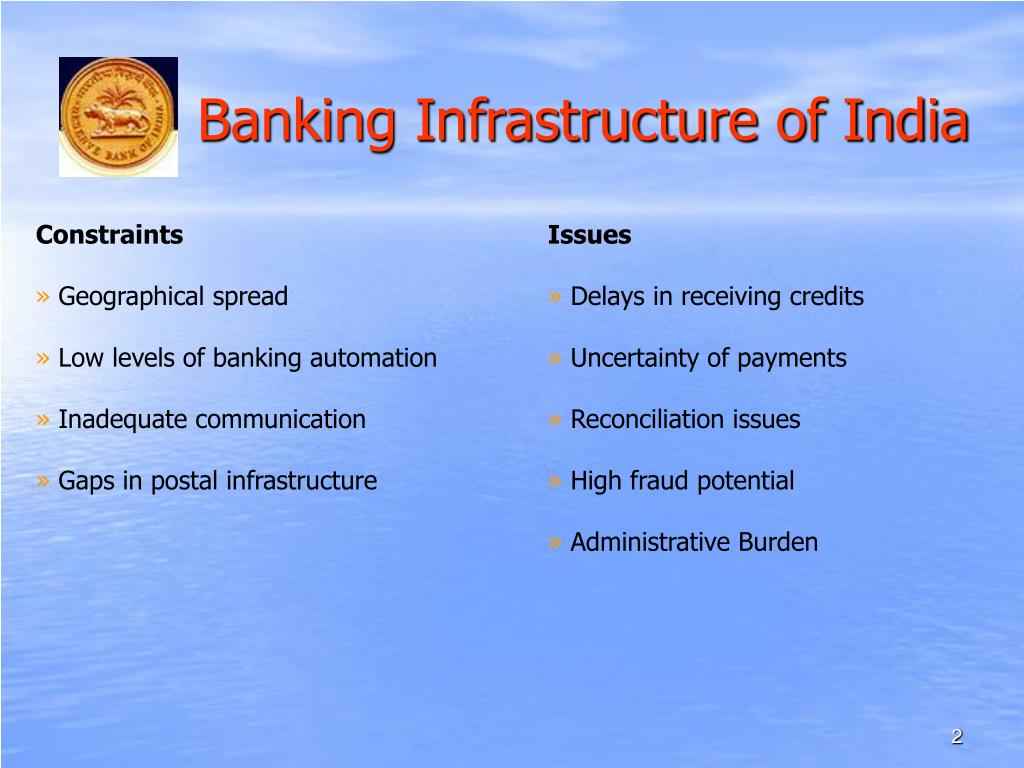 RESERVE BANK OF INDIA

Banking Infrastructure of India

Constraints

» Geographical spread

» Low levels of banking automation

» Inadequate communication

» Gaps in postal infrastructure

Issues

» Delays in receiving credits

» Uncertainty of payments

» Reconciliation issues

» High fraud potential

» Administrative Burden

2